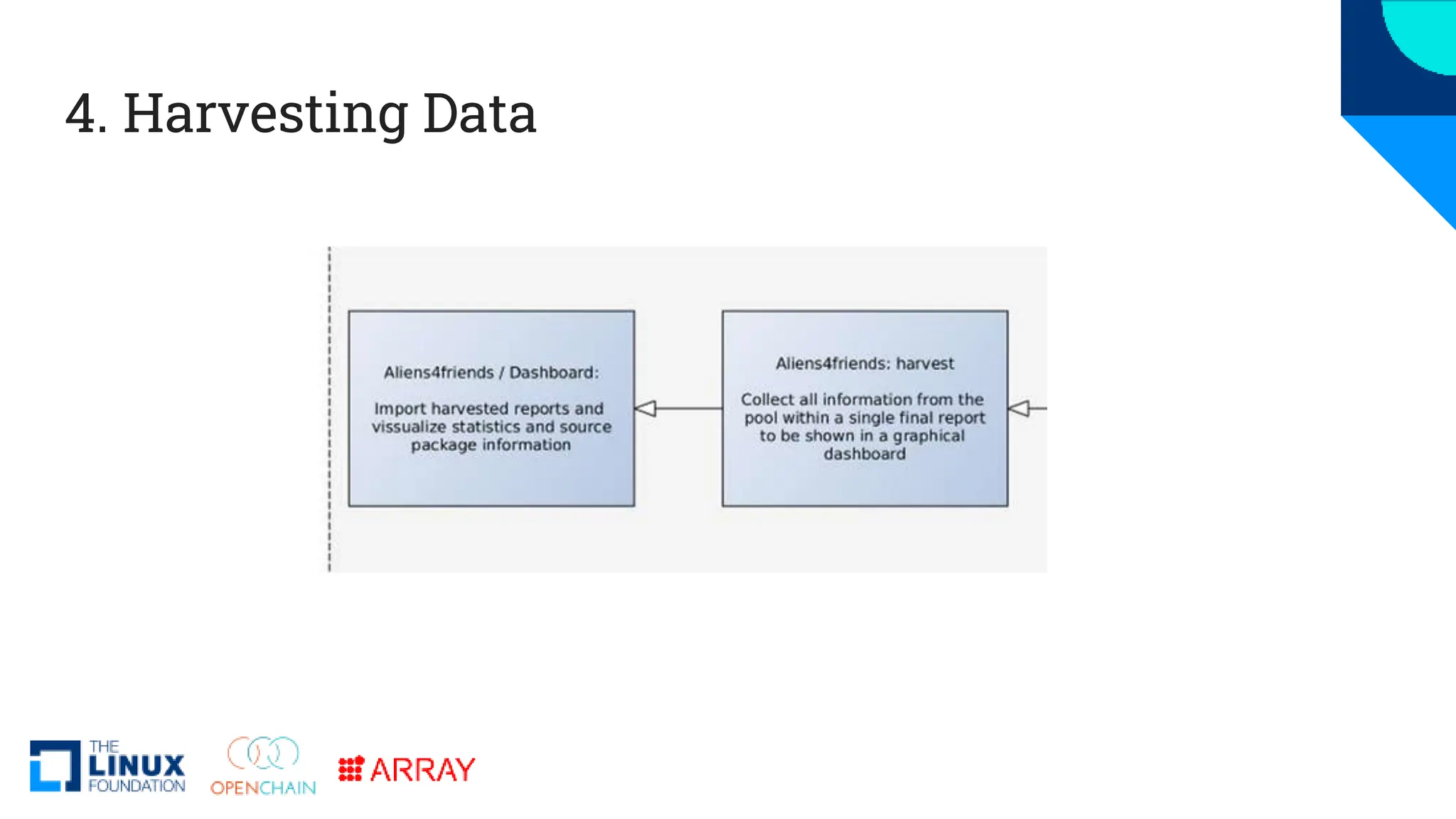 4. Harvesting Data

Aliens4friends / Dashboard:

Import harvested reports and vissualize statistics and source package information

Aliens4friends: harvest

Collect all information from the pool within a single final report to be shown in a graphical dashboard

THE LINUX FOUNDATION

OPENCHAIN

ARRAY